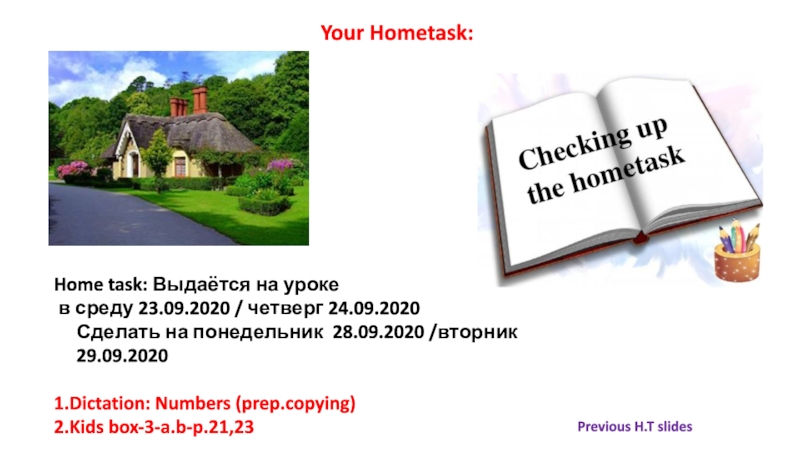 Your Hometask:

Checking up the hometask

Home task: Выдаётся на уроке в среду 23.09.2020 / четверг 24.09.2020 Сделать на понедельник 28.09.2020 /вторник 29.09.2020

1.Dictation: Numbers (prep.copying)
2.Kids box-3-a.b-p.21,23

Previous H.T slides